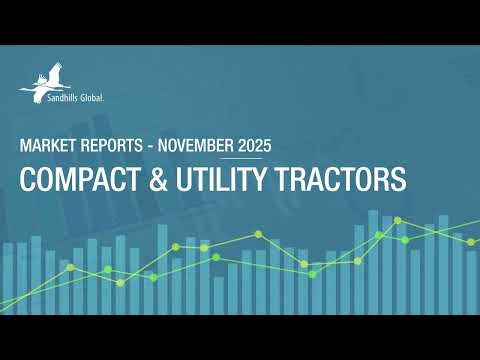 Sandhills Global.

MARKET REPORTS - NOVEMBER 2025

COMPACT & UTILITY TRACTORS